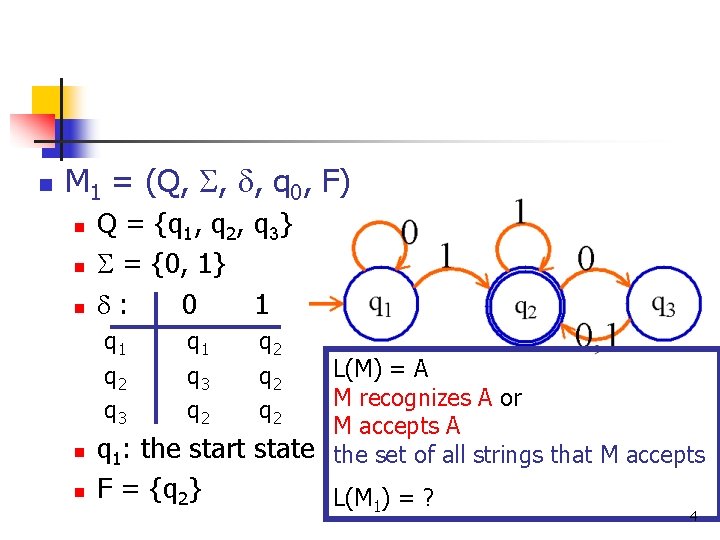 $M_1 = (Q, \Sigma, \delta, q_0, F)$

$Q = \{q_1, q_2, q_3\}$

$\Sigma = \{0, 1\}$

| $\delta$ : | 0 | 1 |
|---|---|---|
| $q_1$ | $q_1$ | $q_2$ |
| $q_2$ | $q_3$ | $q_2$ |
| $q_3$ | $q_2$ | $q_2$ |

$q_1$: the start state

$F = \{q_2\}$

0

1

1

0

0,1

$q_1$

$q_2$

$q_3$

L(M) = A
M recognizes A or
M accepts A
the set of all strings that M accepts

$L(M_1)$ = ?

4